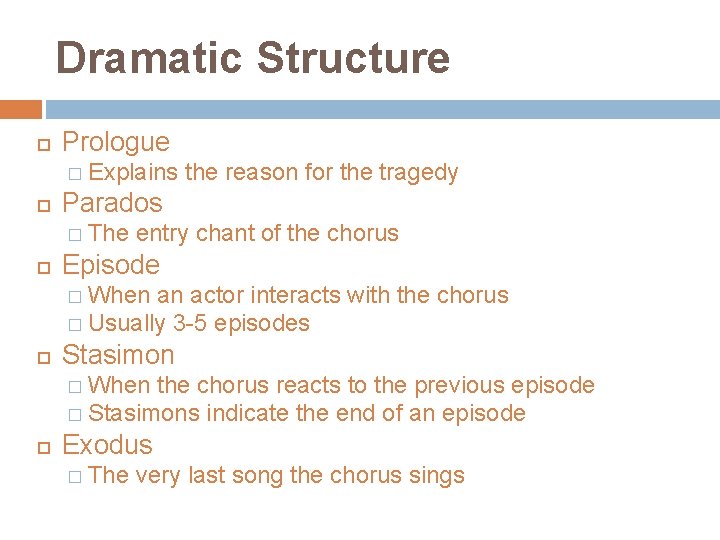 Dramatic Structure

Prologue
Explains the reason for the tragedy
Parados
The entry chant of the chorus
Episode
When an actor interacts with the chorus
Usually 3-5 episodes
Stasimon
When the chorus reacts to the previous episode
Stasimons indicate the end of an episode
Exodus
The very last song the chorus sings